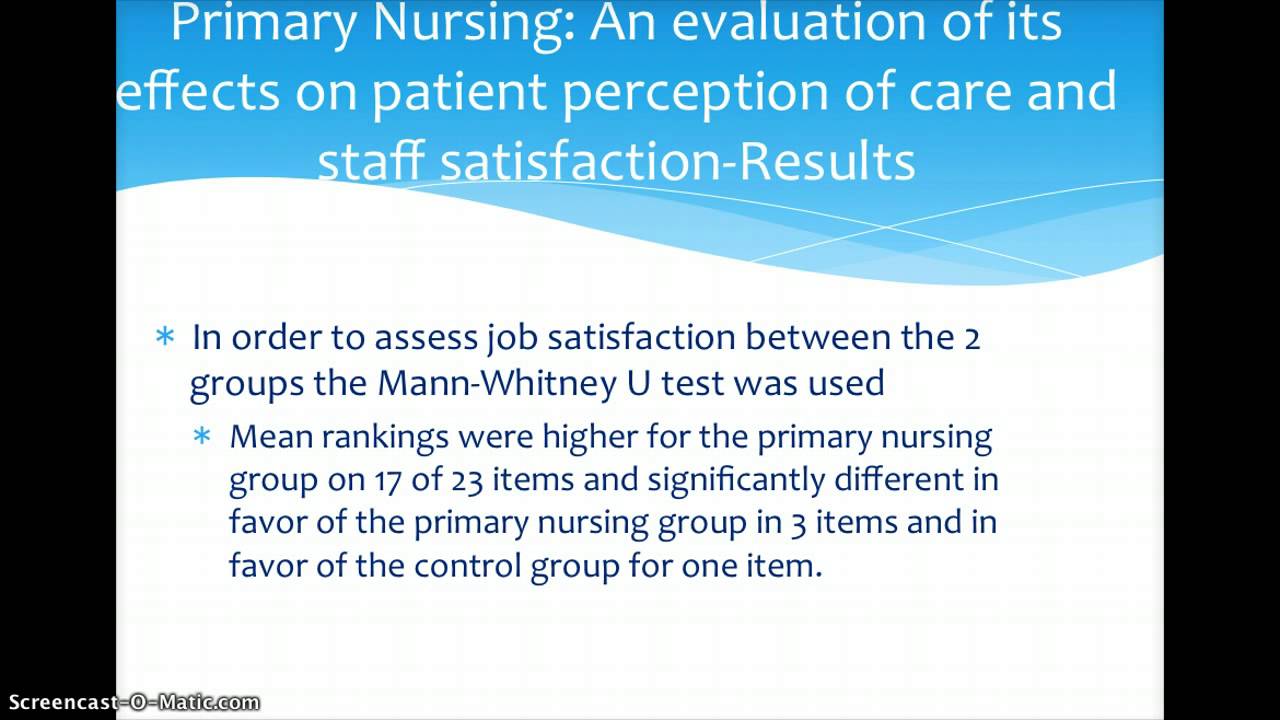 Primary Nursing: An evaluation of its effects on patient perception of care and staff satisfaction-Results

* In order to assess job satisfaction between the 2 groups the Mann-Whitney U test was used
  * Mean rankings were higher for the primary nursing group on 17 of 23 items and significantly different in favor of the primary nursing group in 3 items and in favor of the control group for one item.

Screencast-O-Matic.com